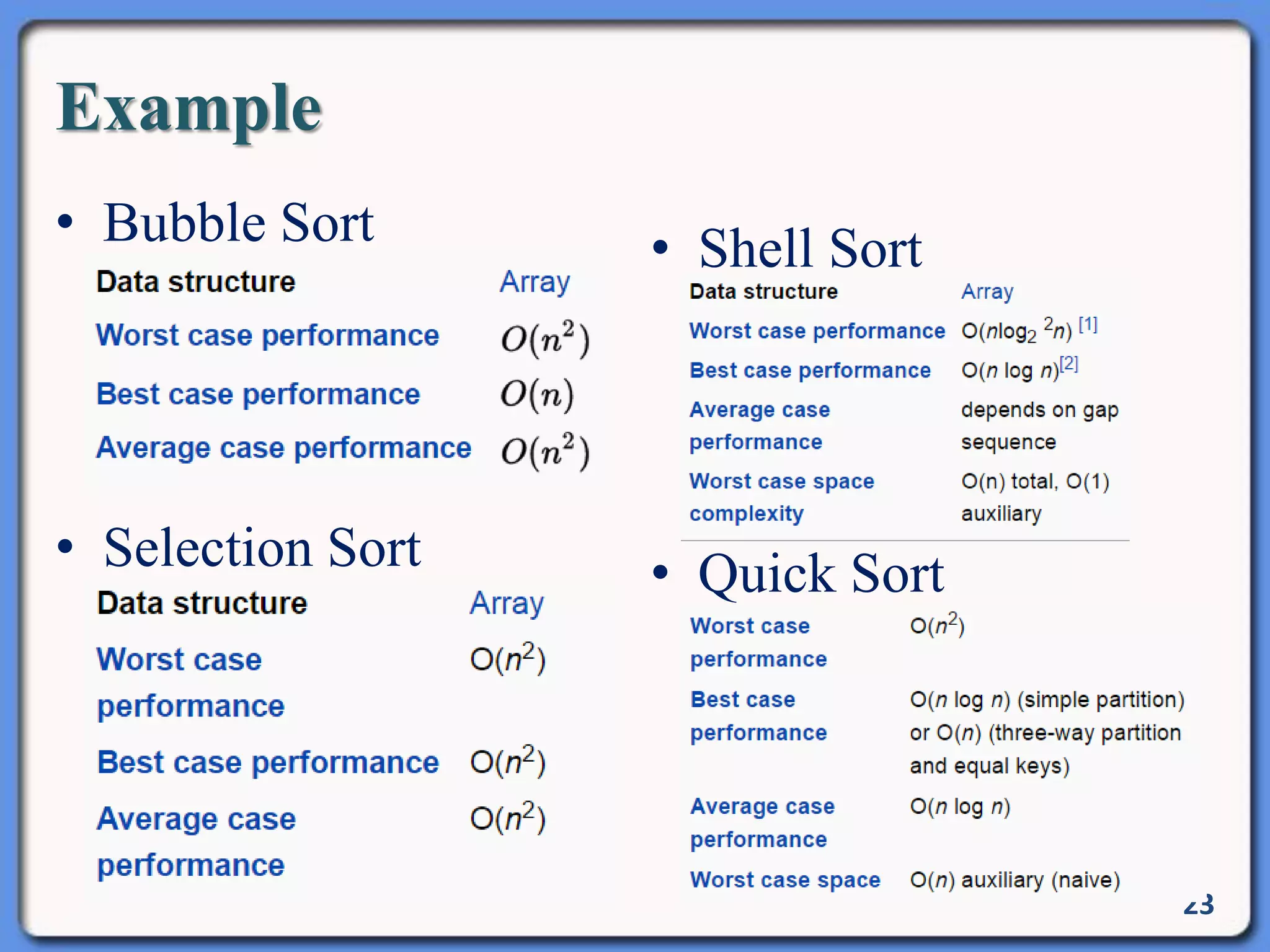 Example

• Bubble Sort

| Data structure | Array |
|---|---|
| Worst case performance | $O(n^2)$ |
| Best case performance | $O(n)$ |
| Average case performance | $O(n^2)$ |

• Selection Sort

| Data structure | Array |
|---|---|
| Worst case performance | $O(n^2)$ |
| Best case performance | $O(n^2)$ |
| Average case performance | $O(n^2)$ |

• Shell Sort

| Data structure | Array |
|---|---|
| Worst case performance | $O(n\log_2{}^2 n)$ [1] |
| Best case performance | $O(n \log n)$[2] |
| Average case performance | depends on gap sequence |
| Worst case space complexity | O(n) total, O(1) auxiliary |

• Quick Sort

| Worst case performance | $O(n^2)$ |
|---|---|
| Best case performance | $O(n \log n)$ (simple partition) or $O(n)$ (three-way partition and equal keys) |
| Average case performance | $O(n \log n)$ |
| Worst case space | $O(n)$ auxiliary (naive) |

23